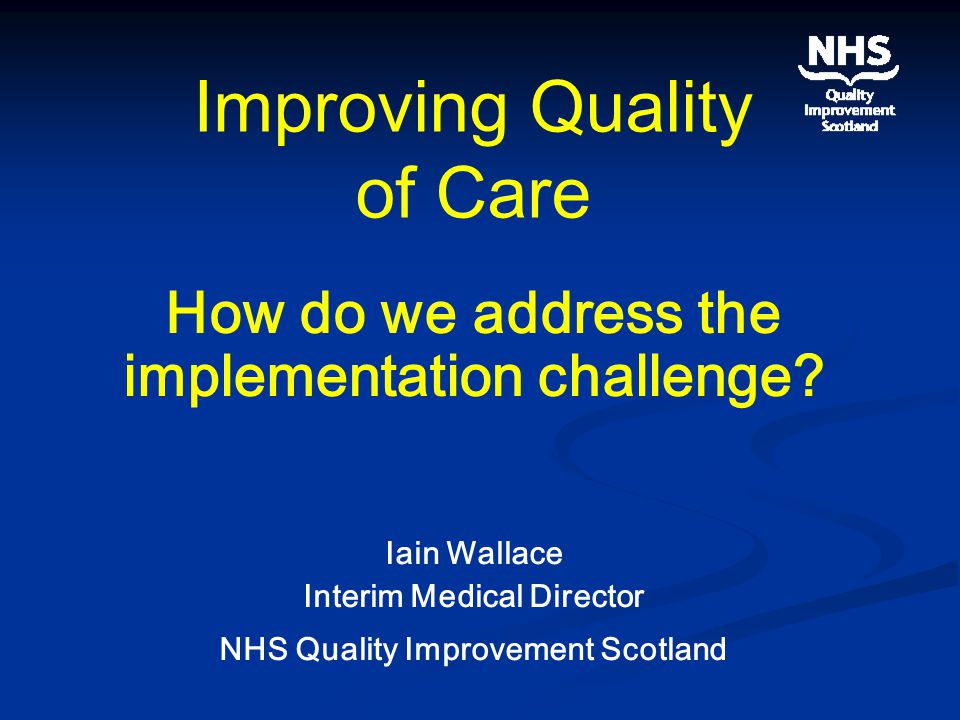 NHS
Quality
Improvement
Scotland

Improving Quality of Care

How do we address the implementation challenge?

Iain Wallace
Interim Medical Director
NHS Quality Improvement Scotland